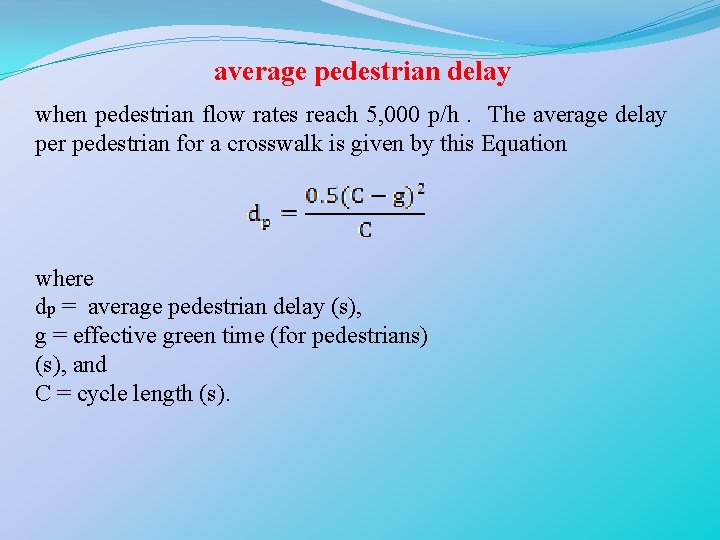 average pedestrian delay

when pedestrian flow rates reach 5,000 p/h . The average delay per pedestrian for a crosswalk is given by this Equation

$d_p = \frac{0.5(C - g)^2}{C}$

where
$d_p$ = average pedestrian delay (s),
g = effective green time (for pedestrians) (s), and
C = cycle length (s).